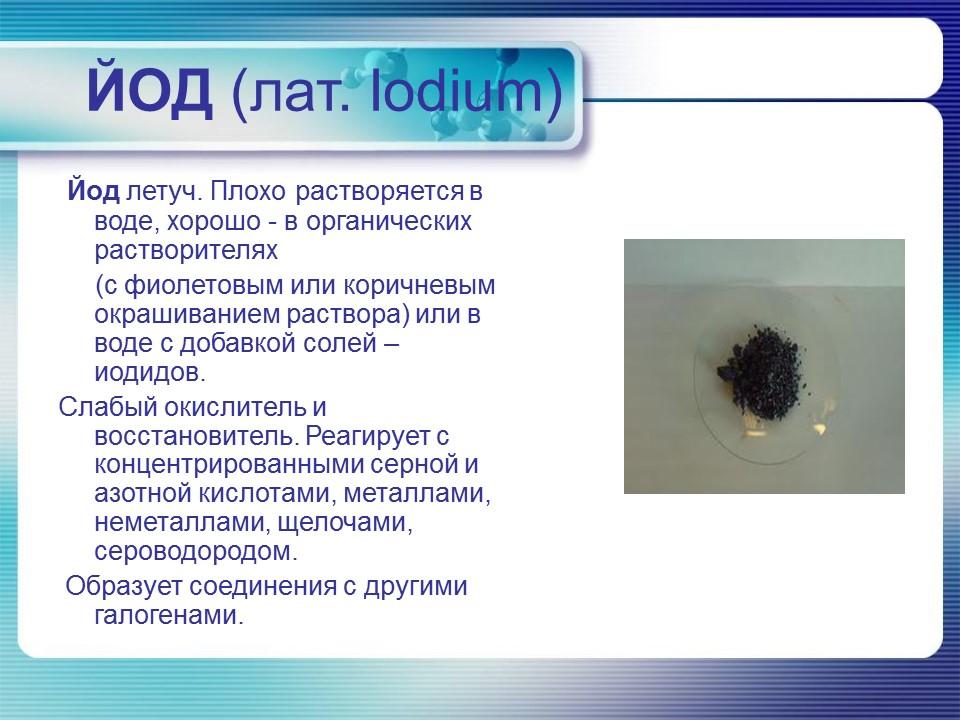 ЙОД (лат. Iodium)

Йод летуч. Плохо растворяется в воде, хорошо - в органических растворителях

(с фиолетовым или коричневым окрашиванием раствора) или в воде с добавкой солей – иодидов.

Слабый окислитель и восстановитель. Реагирует с концентрированными серной и азотной кислотами, металлами, неметаллами, щелочами, сероводородом.

Образует соединения с другими галогенами.